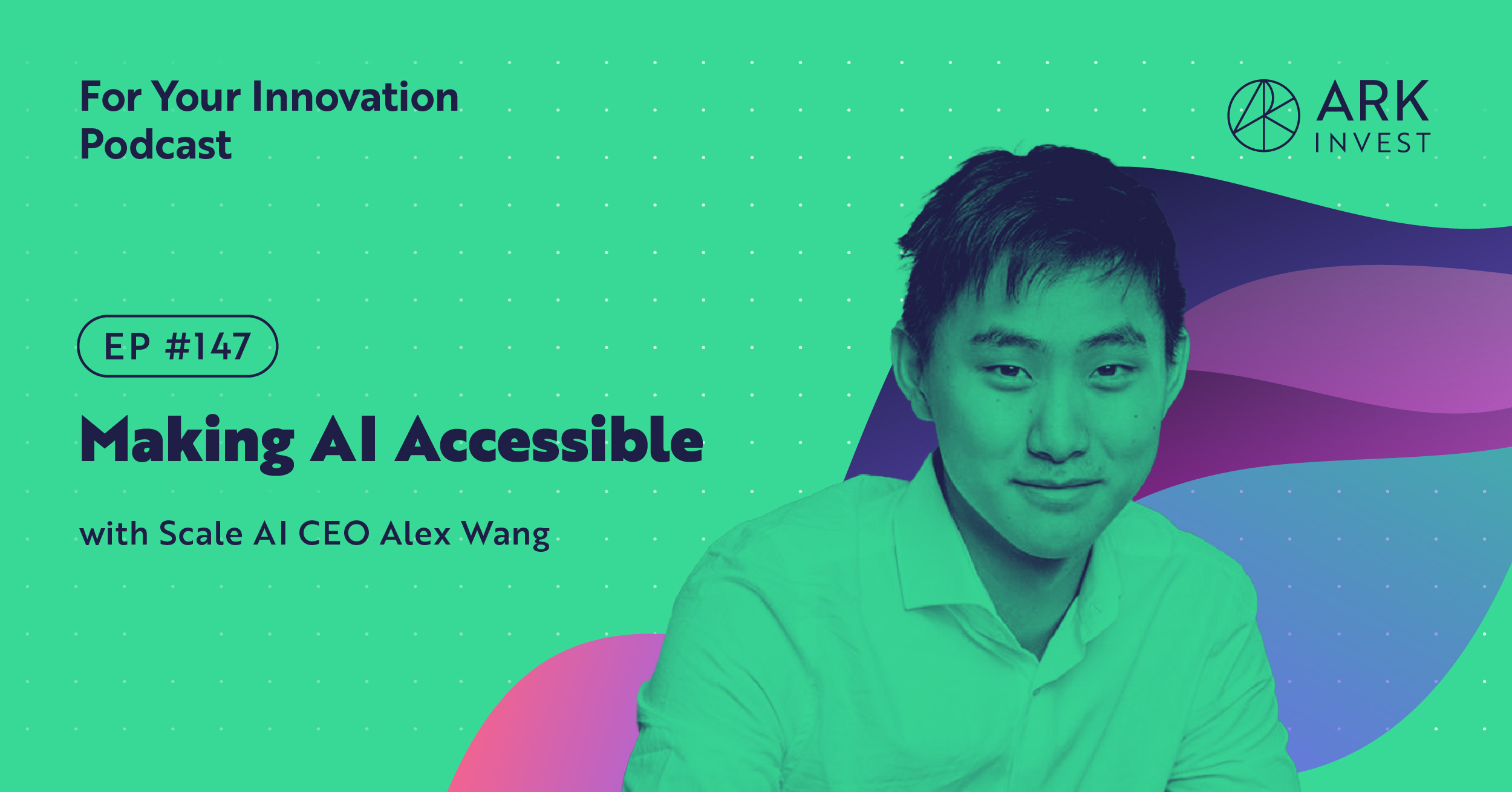 For Your Innovation Podcast

ARK INVEST

EP #147

Making AI Accessible

with Scale AI CEO Alex Wang